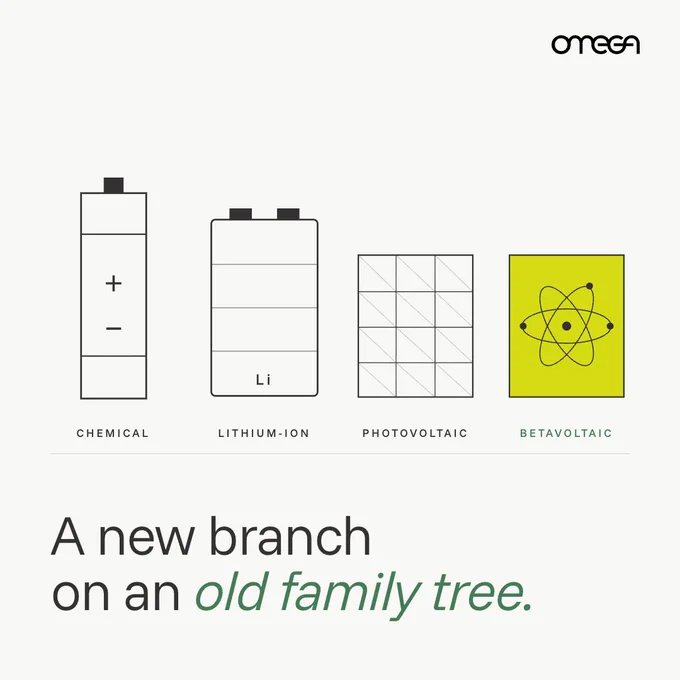 OMEGA

+
−

Li

CHEMICAL

LITHIUM-ION

PHOTOVOLTAIC

BETAVOLTAIC

A new branch on an old family tree.